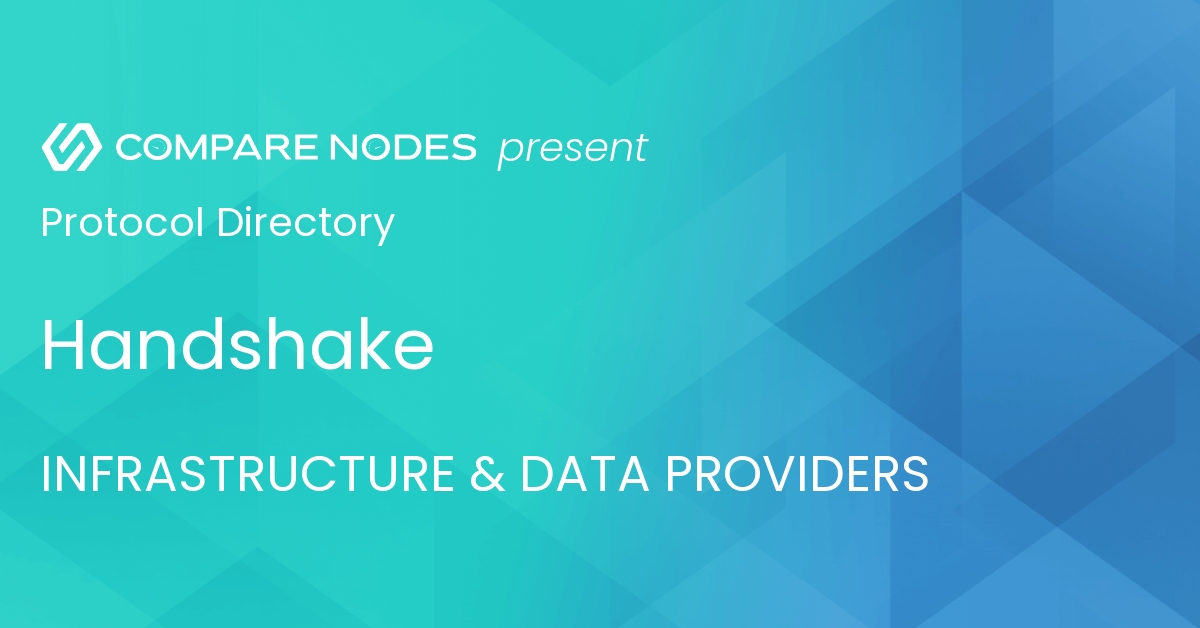 COMPARE NODES present

Protocol Directory

Handshake

INFRASTRUCTURE & DATA PROVIDERS